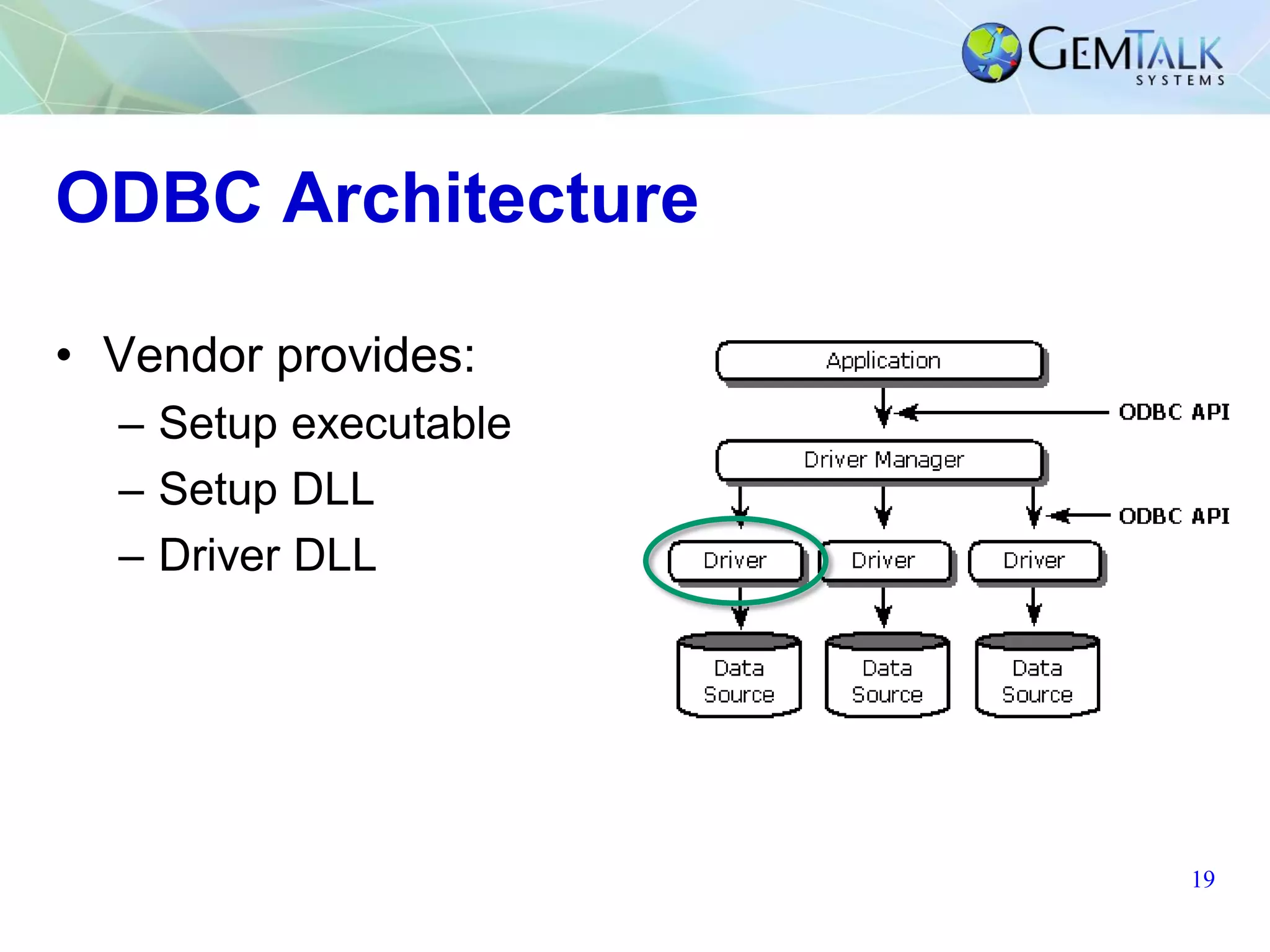 GEMTALK SYSTEMS

ODBC Architecture

• Vendor provides:
– Setup executable
– Setup DLL
– Driver DLL

Application
ODBC API
Driver Manager
ODBC API
Driver
Driver
Driver
Data Source
Data Source
Data Source

19